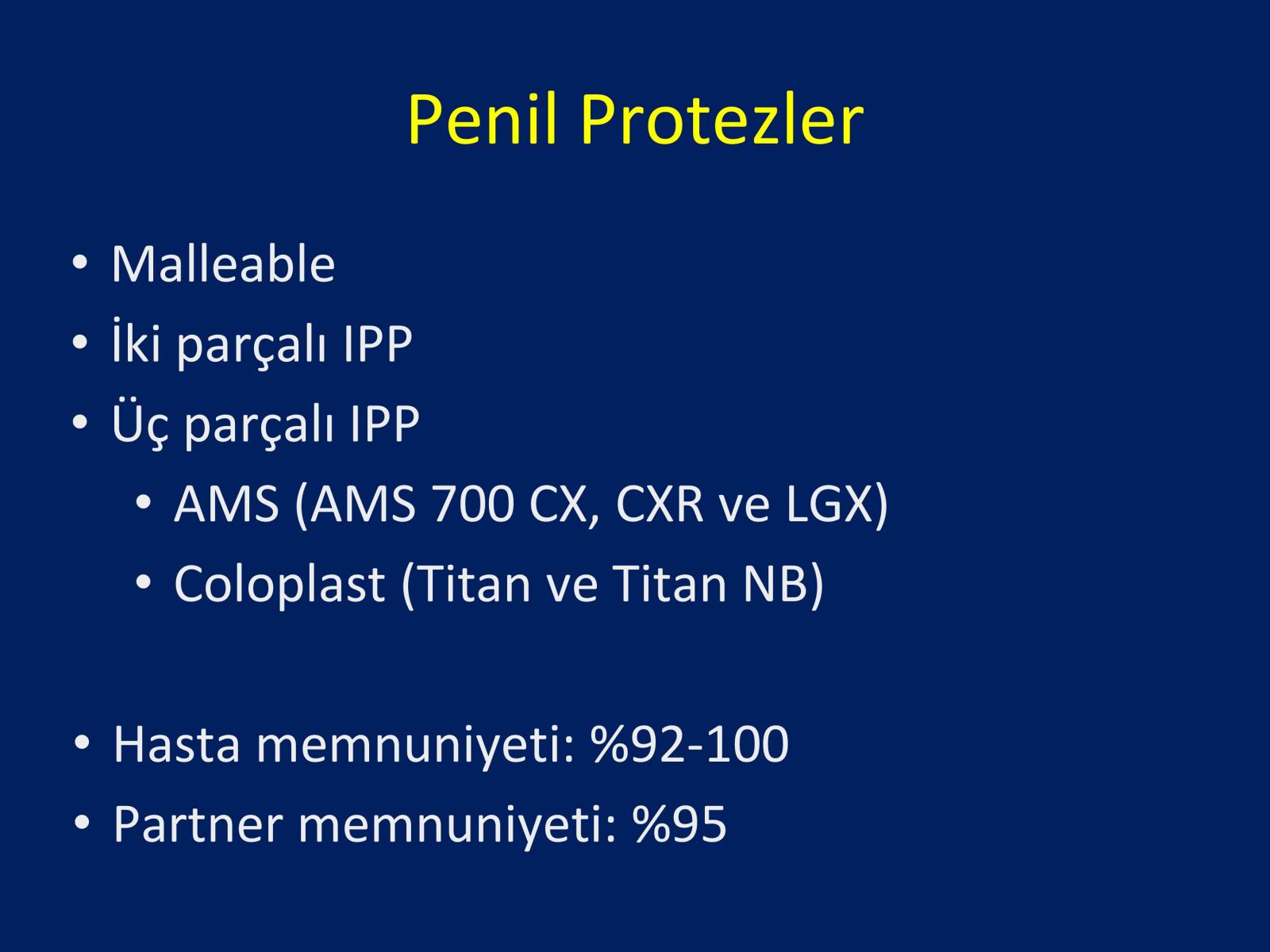 Penil Protezler

• Malleable
• İki parçalı IPP
• Üç parçalı IPP
  • AMS (AMS 700 CX, CXR ve LGX)
  • Coloplast (Titan ve Titan NB)

• Hasta memnuniyeti: %92-100
• Partner memnuniyeti: %95